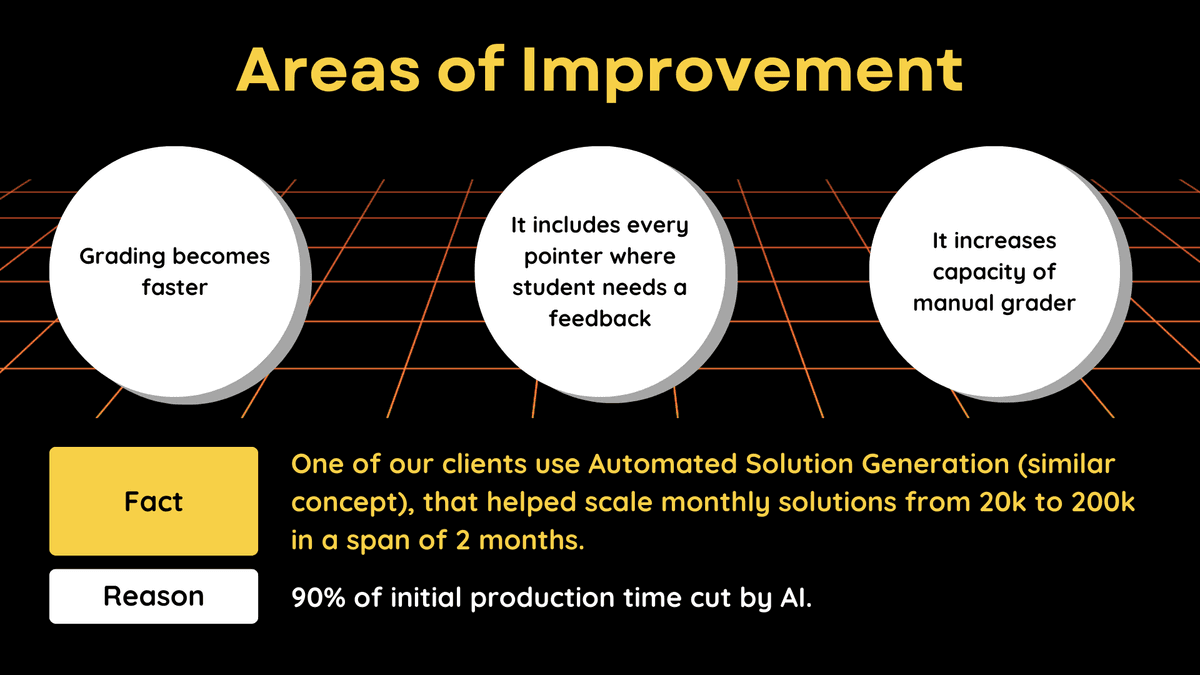 Areas of Improvement

Grading becomes faster

It includes every pointer where student needs a feedback

It increases capacity of manual grader

Fact

One of our clients use Automated Solution Generation (similar concept), that helped scale monthly solutions from 20k to 200k in a span of 2 months.

Reason

90% of initial production time cut by AI.